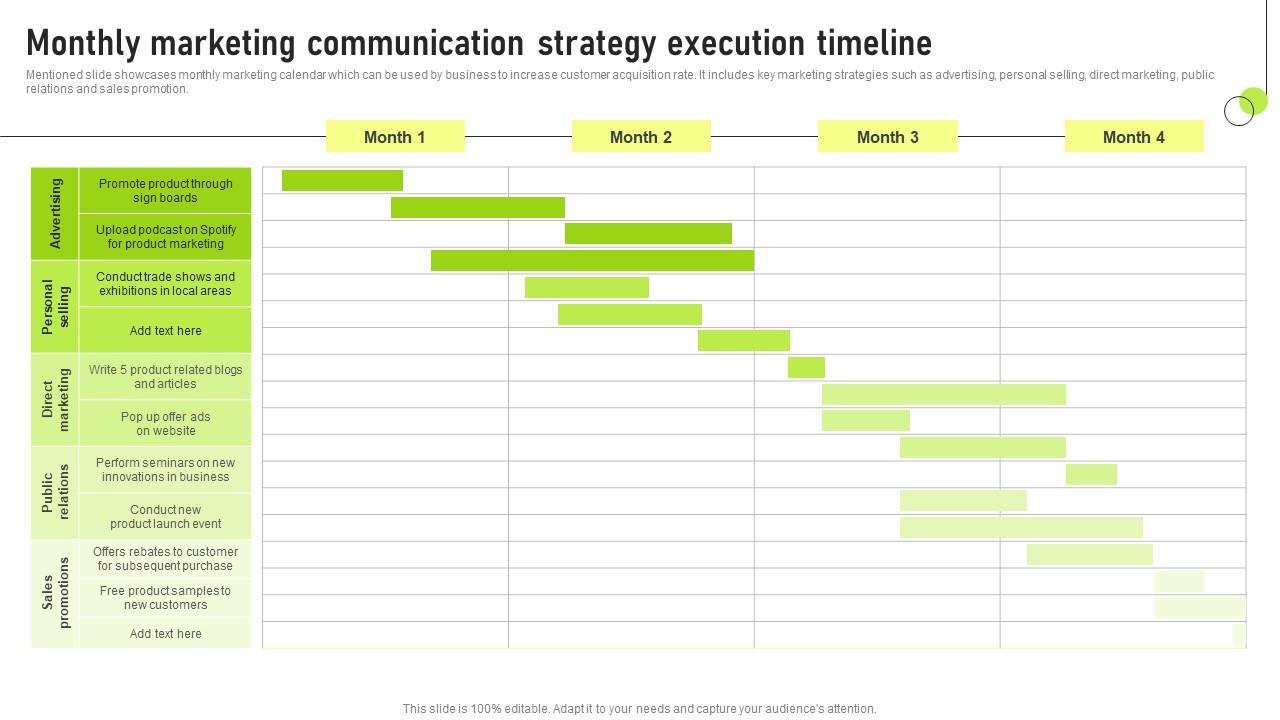 Monthly marketing communication strategy execution timeline

Mentioned slide showcases monthly marketing calendar which can be used by business to increase customer acquisition rate. It includes key marketing strategies such as advertising, personal selling, direct marketing, public relations and sales promotion.

Month 1
Month 2
Month 3
Month 4

Advertising
Promote product through sign boards
Upload podcast on Spotify for product marketing

Personal selling
Conduct trade shows and exhibitions in local areas
Add text here

Direct marketing
Write 5 product related blogs and articles
Pop up offer ads on website

Public relations
Perform seminars on new innovations in business
Conduct new product launch event

Sales promotions
Offers rebates to customer for subsequent purchase
Free product samples to new customers
Add text here

This slide is 100% editable. Adapt it to your needs and capture your audience's attention.